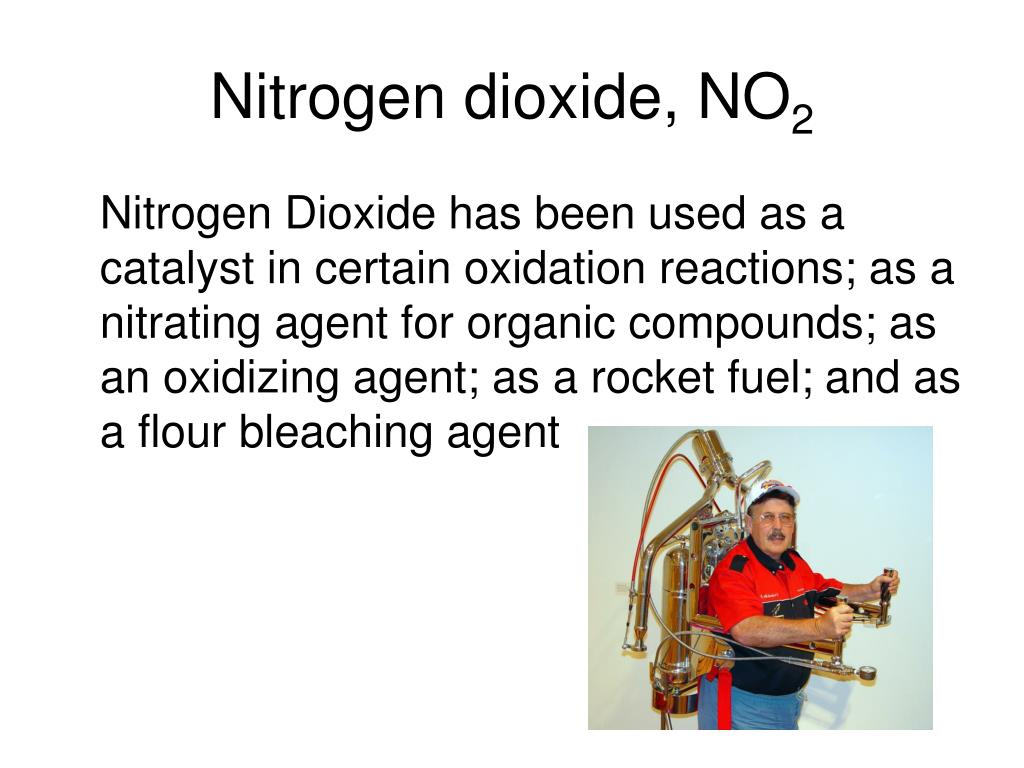 Nitrogen dioxide, $NO_2$

Nitrogen Dioxide has been used as a catalyst in certain oxidation reactions; as a nitrating agent for organic compounds; as an oxidizing agent; as a rocket fuel; and as a flour bleaching agent